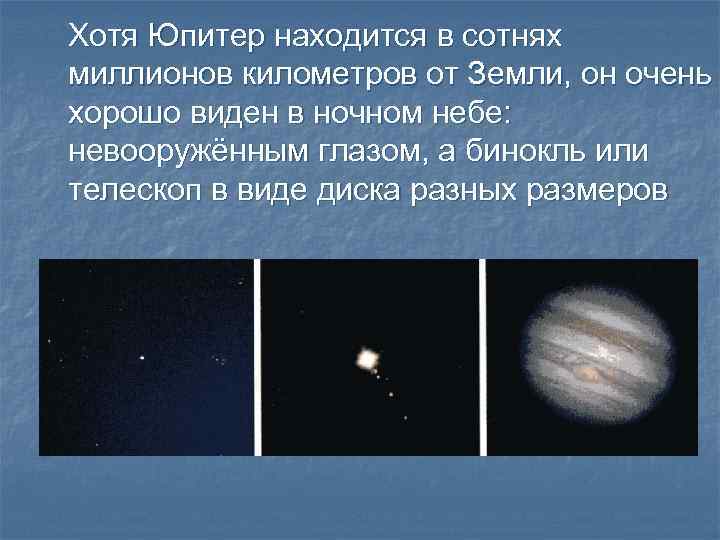 Хотя Юпитер находится в сотнях миллионов километров от Земли, он очень хорошо виден в ночном небе: невооружённым глазом, а бинокль или телескоп в виде диска разных размеров